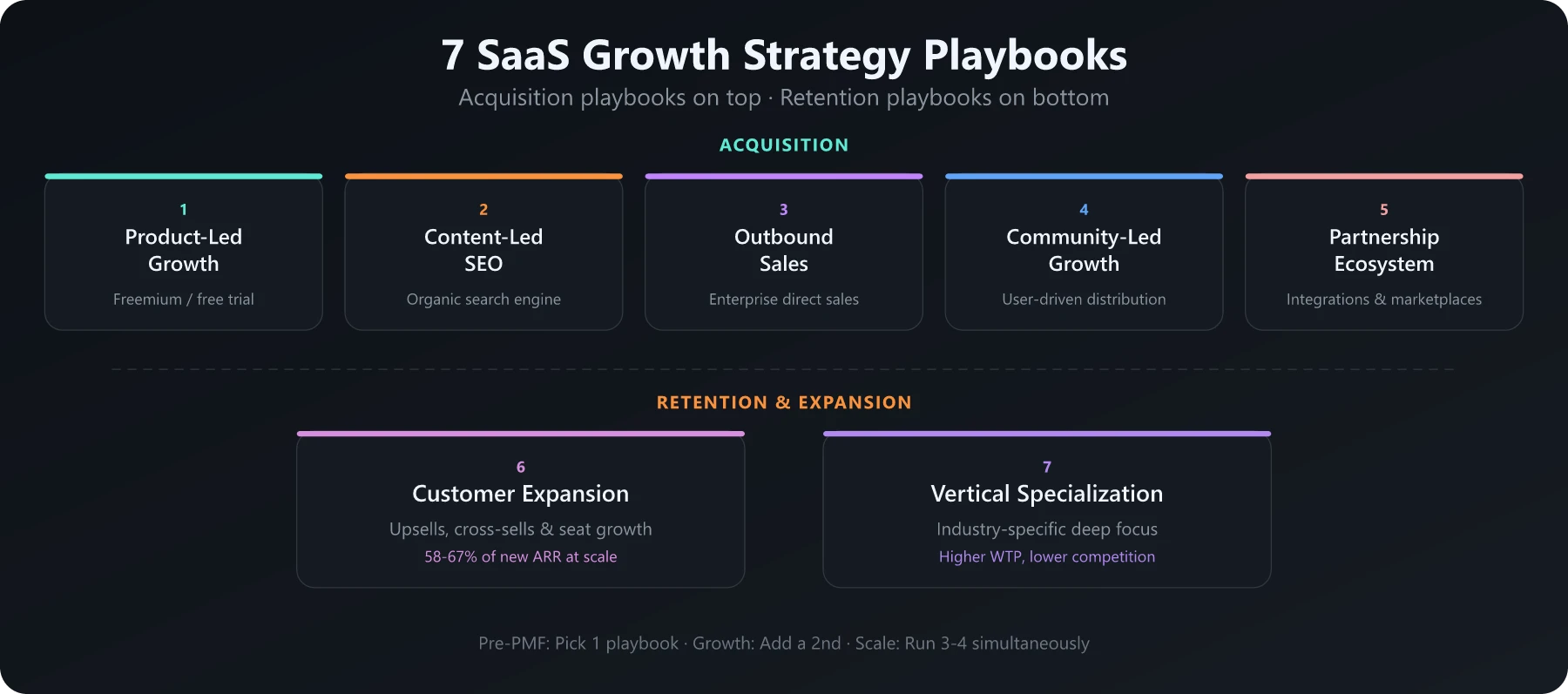 7 SaaS Growth Strategy Playbooks

Acquisition playbooks on top · Retention playbooks on bottom

ACQUISITION

1
Product-Led Growth
Freemium / free trial

2
Content-Led SEO
Organic search engine

3
Outbound Sales
Enterprise direct sales

4
Community-Led Growth
User-driven distribution

5
Partnership Ecosystem
Integrations & marketplaces

RETENTION & EXPANSION

6
Customer Expansion
Upsells, cross-sells & seat growth
58-67% of new ARR at scale

7
Vertical Specialization
Industry-specific deep focus
Higher WTP, lower competition

Pre-PMF: Pick 1 playbook · Growth: Add a 2nd · Scale: Run 3-4 simultaneously